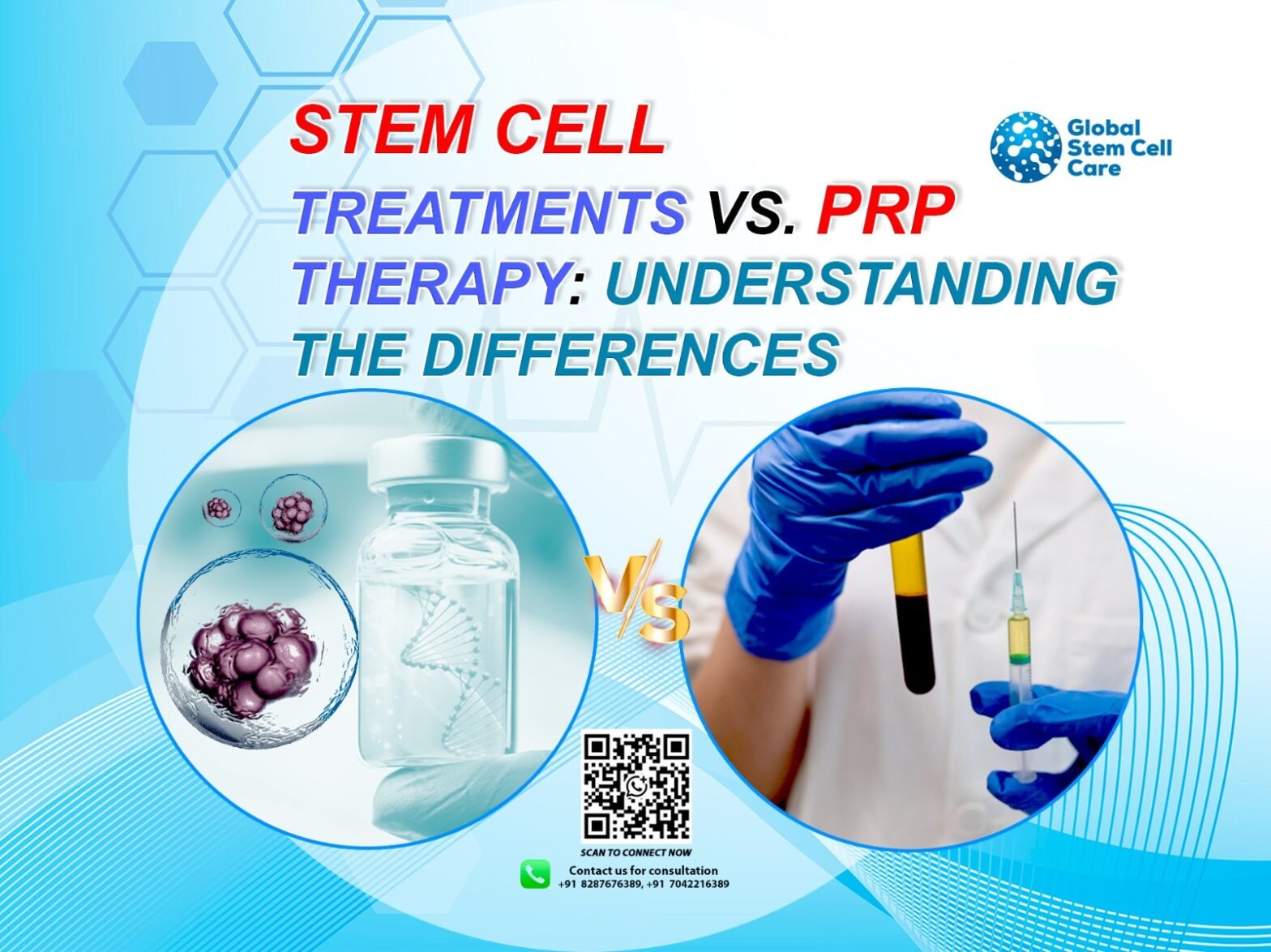 STEM CELL TREATMENTS VS. PRP THERAPY: UNDERSTANDING THE DIFFERENCES

Global Stem Cell Care

VS

SCAN TO CONNECT NOW

Contact us for consultation
+91 8287676389, +91 7042216389